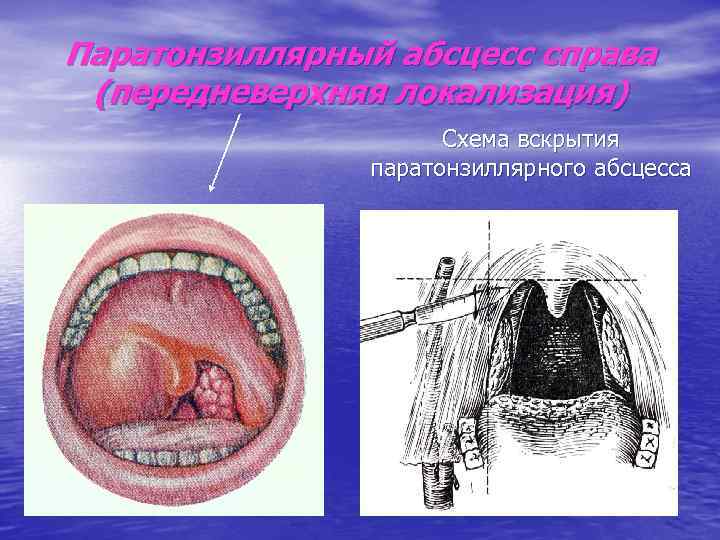 Паратонзиллярный абсцесс справа (передневерхняя локализация)

Схема вскрытия паратонзиллярного абсцесса